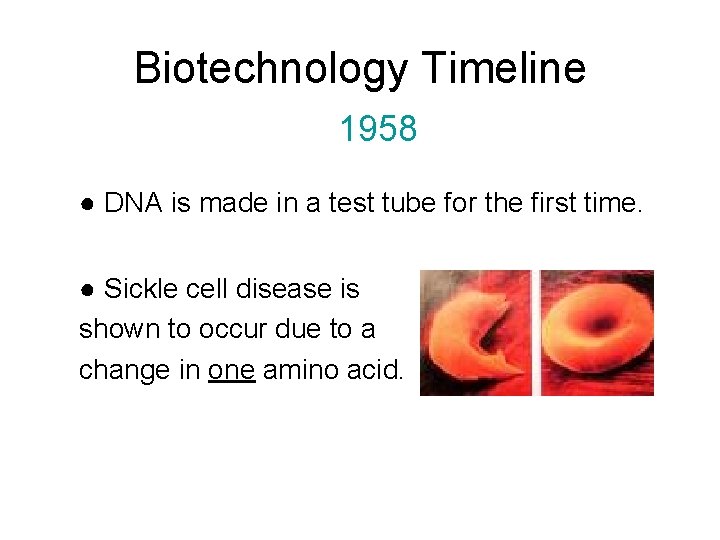 Biotechnology Timeline

1958

● DNA is made in a test tube for the first time.

● Sickle cell disease is shown to occur due to a change in one amino acid.